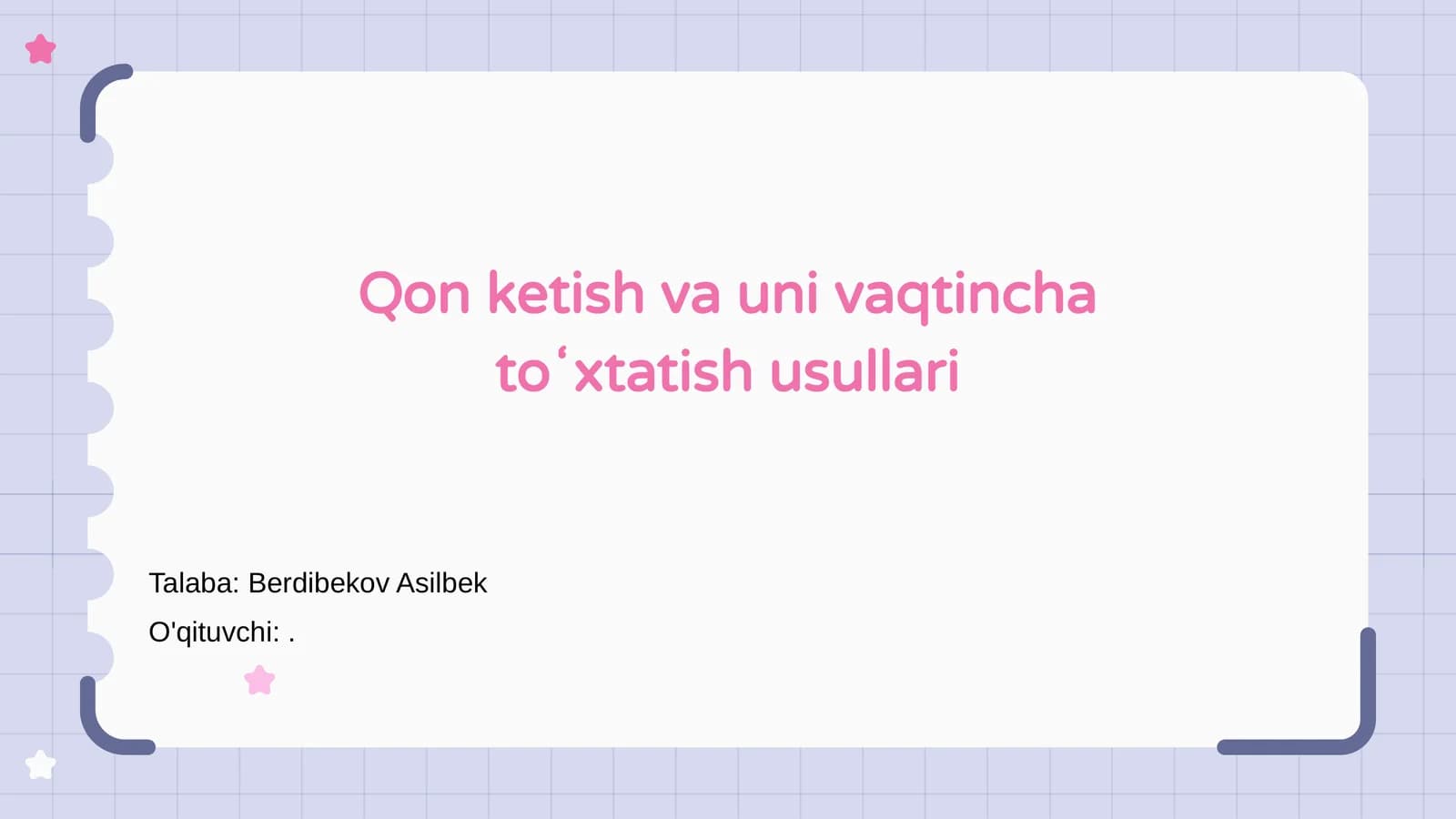 Qon ketish va uni vaqtincha toʻxtatish usullari

Talaba: Berdibekov Asilbek

O'qituvchi: .